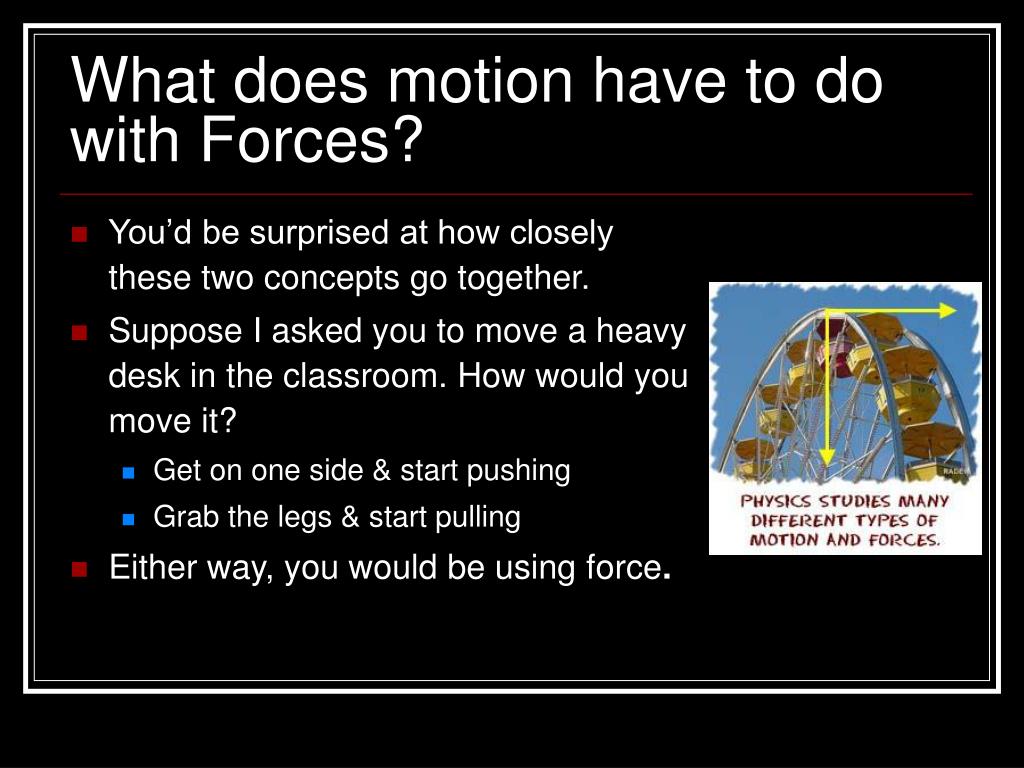 What does motion have to do with Forces?

You'd be surprised at how closely these two concepts go together.

Suppose I asked you to move a heavy desk in the classroom. How would you move it?

Get on one side & start pushing

Grab the legs & start pulling

Either way, you would be using force.

PHYSICS STUDIES MANY DIFFERENT TYPES OF MOTION AND FORCES.